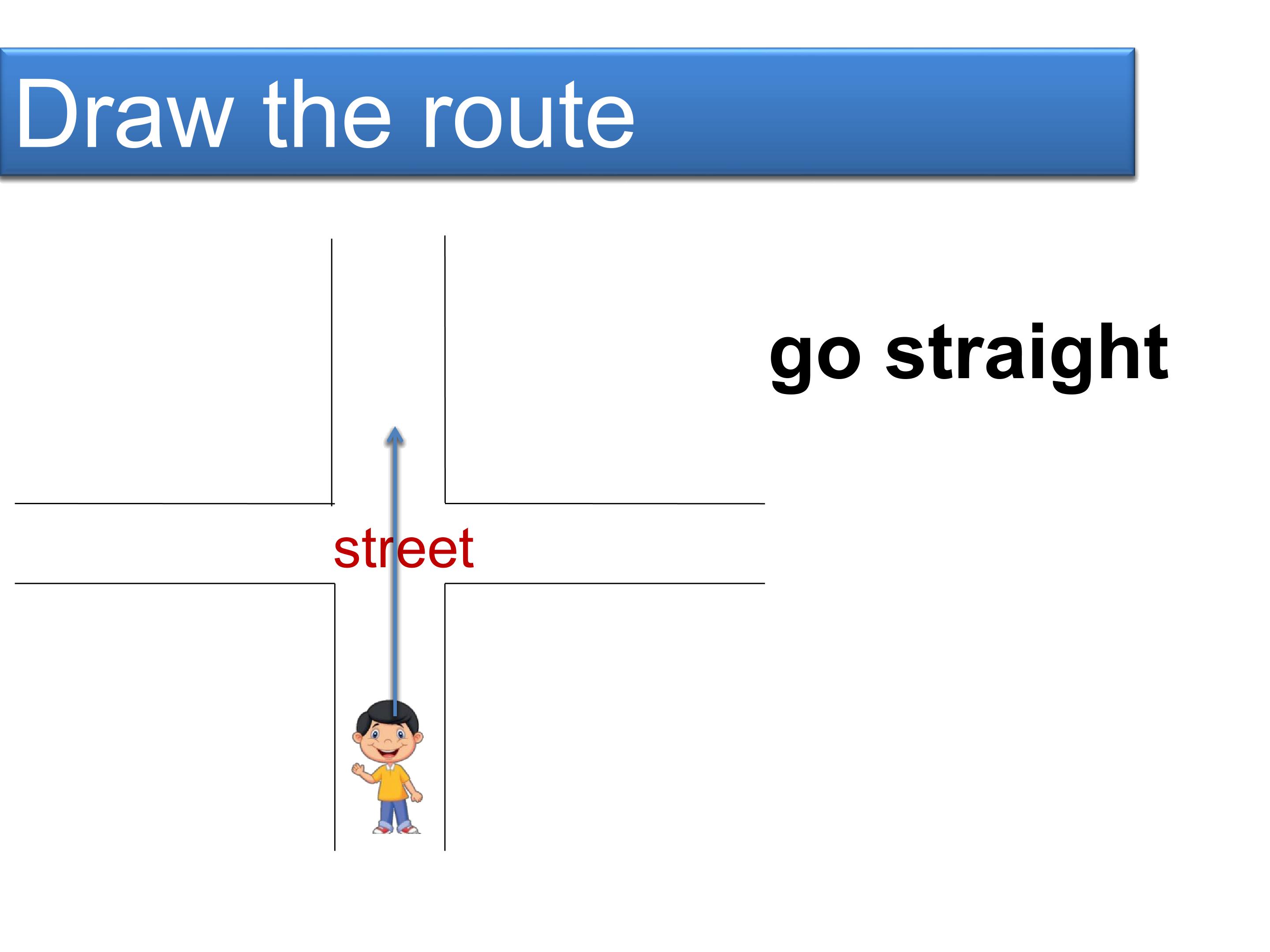 Draw the route

go straight

street